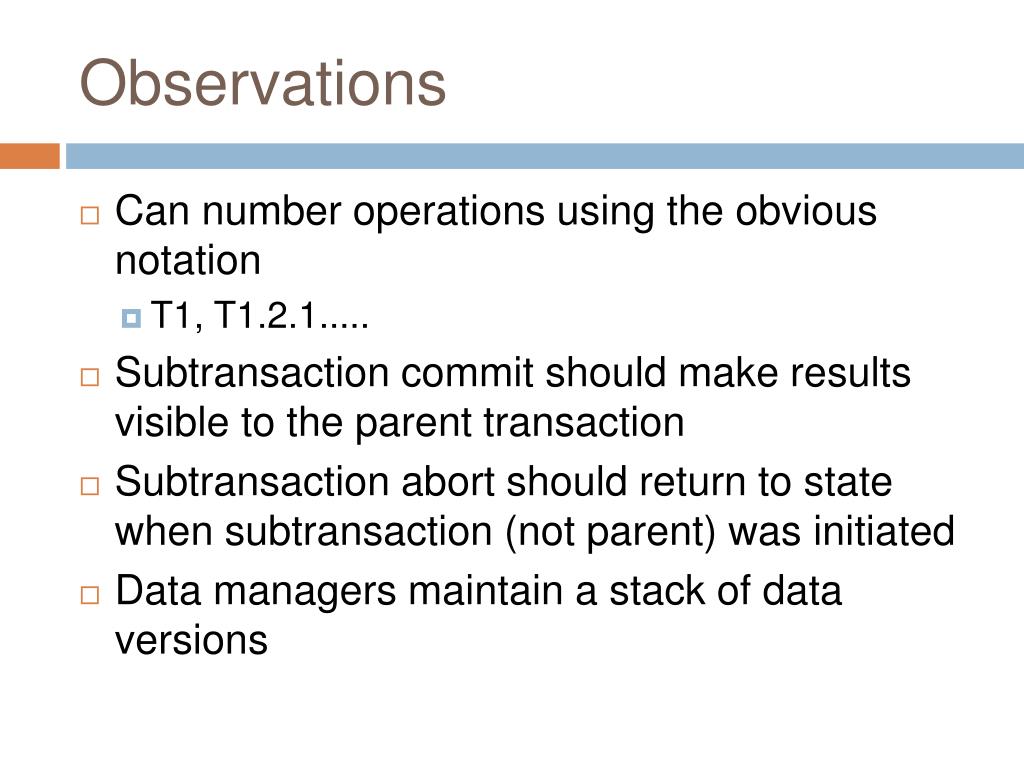 Observations

Can number operations using the obvious notation

T1, T1.2.1.....

Subtransaction commit should make results visible to the parent transaction

Subtransaction abort should return to state when subtransaction (not parent) was initiated

Data managers maintain a stack of data versions